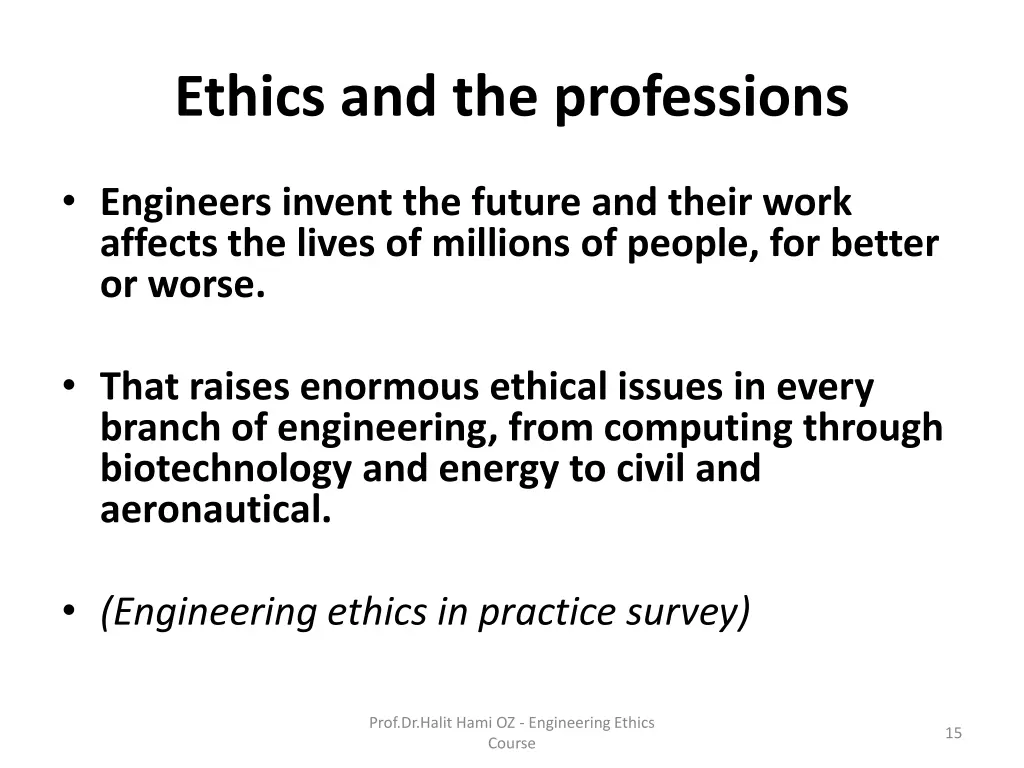 Ethics and the professions

• Engineers invent the future and their work affects the lives of millions of people, for better or worse.

• That raises enormous ethical issues in every branch of engineering, from computing through biotechnology and energy to civil and aeronautical.

• (Engineering ethics in practice survey)

Prof.Dr.Halit Hami OZ - Engineering Ethics Course

15